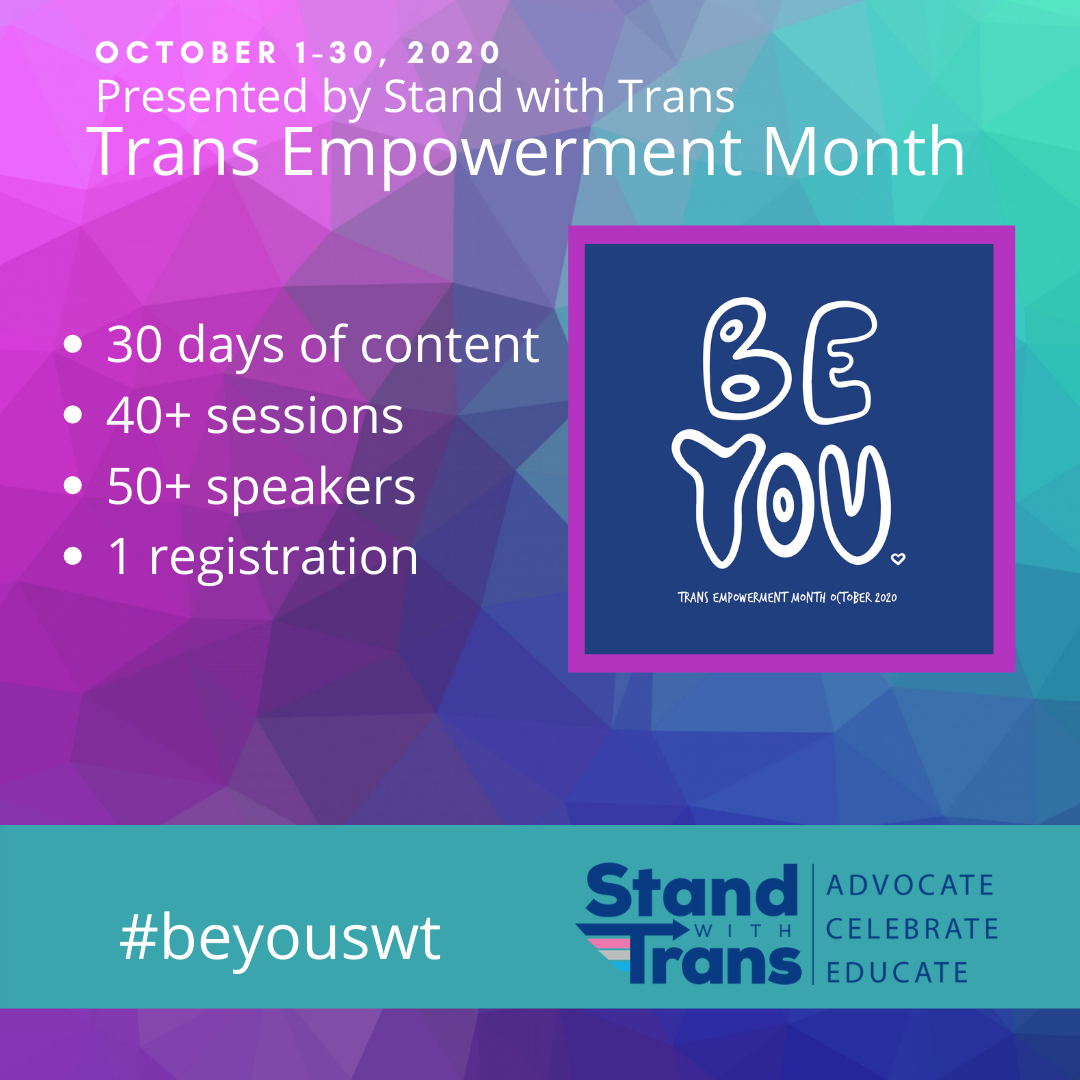 OCTOBER 1-30, 2020
Presented by Stand with Trans
Trans Empowerment Month

- 30 days of content
- 40+ sessions
- 50+ speakers
- 1 registration

BE YOU

TRANS EMPOWERMENT MONTH OCTOBER 2020

#beyouswt

Stand WITH Trans

ADVOCATE
CELEBRATE
EDUCATE